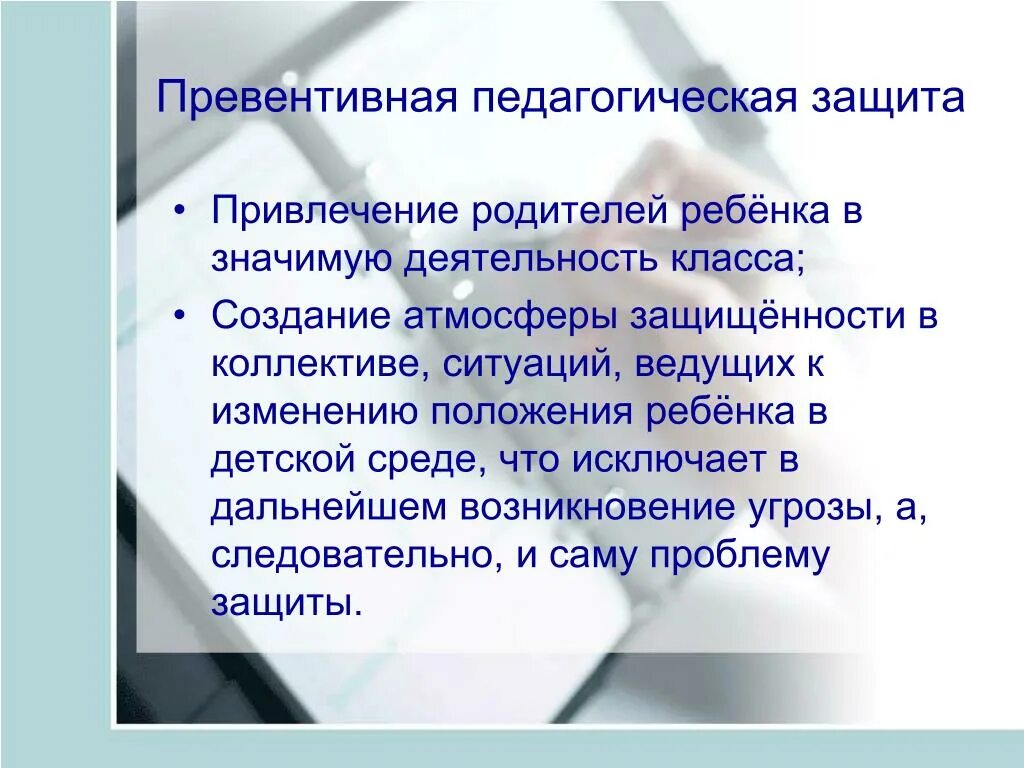 Превентивная педагогическая защита

• Привлечение родителей ребёнка в значимую деятельность класса;
• Создание атмосферы защищённости в коллективе, ситуаций, ведущих к изменению положения ребёнка в детской среде, что исключает в дальнейшем возникновение угрозы, а, следовательно, и саму проблему защиты.